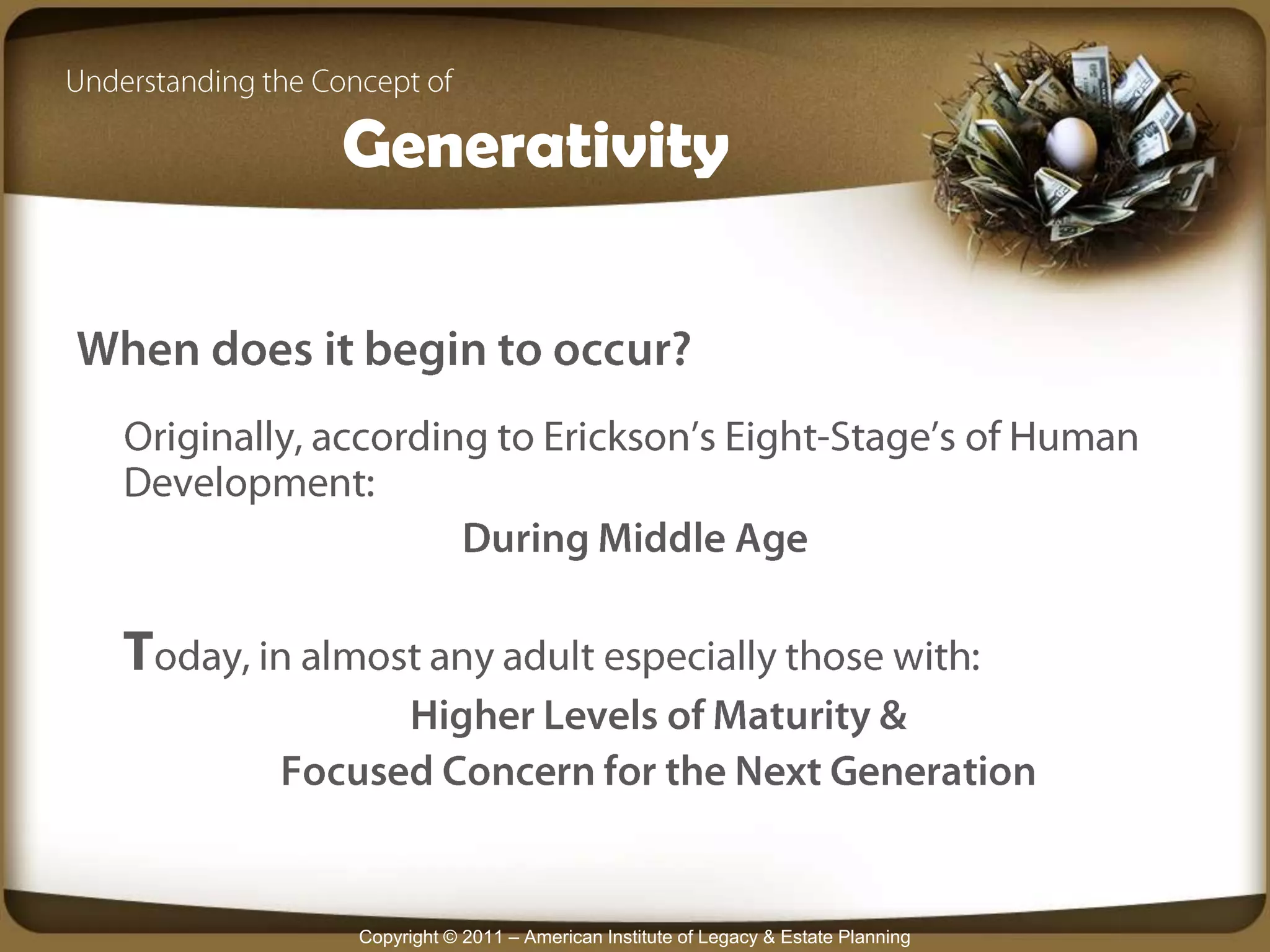 Understanding the Concept of

Generativity

When does it begin to occur?

Originally, according to Erickson's Eight-Stage's of Human Development:

During Middle Age

Today, in almost any adult especially those with:

Higher Levels of Maturity &
Focused Concern for the Next Generation

Copyright © 2011 – American Institute of Legacy & Estate Planning